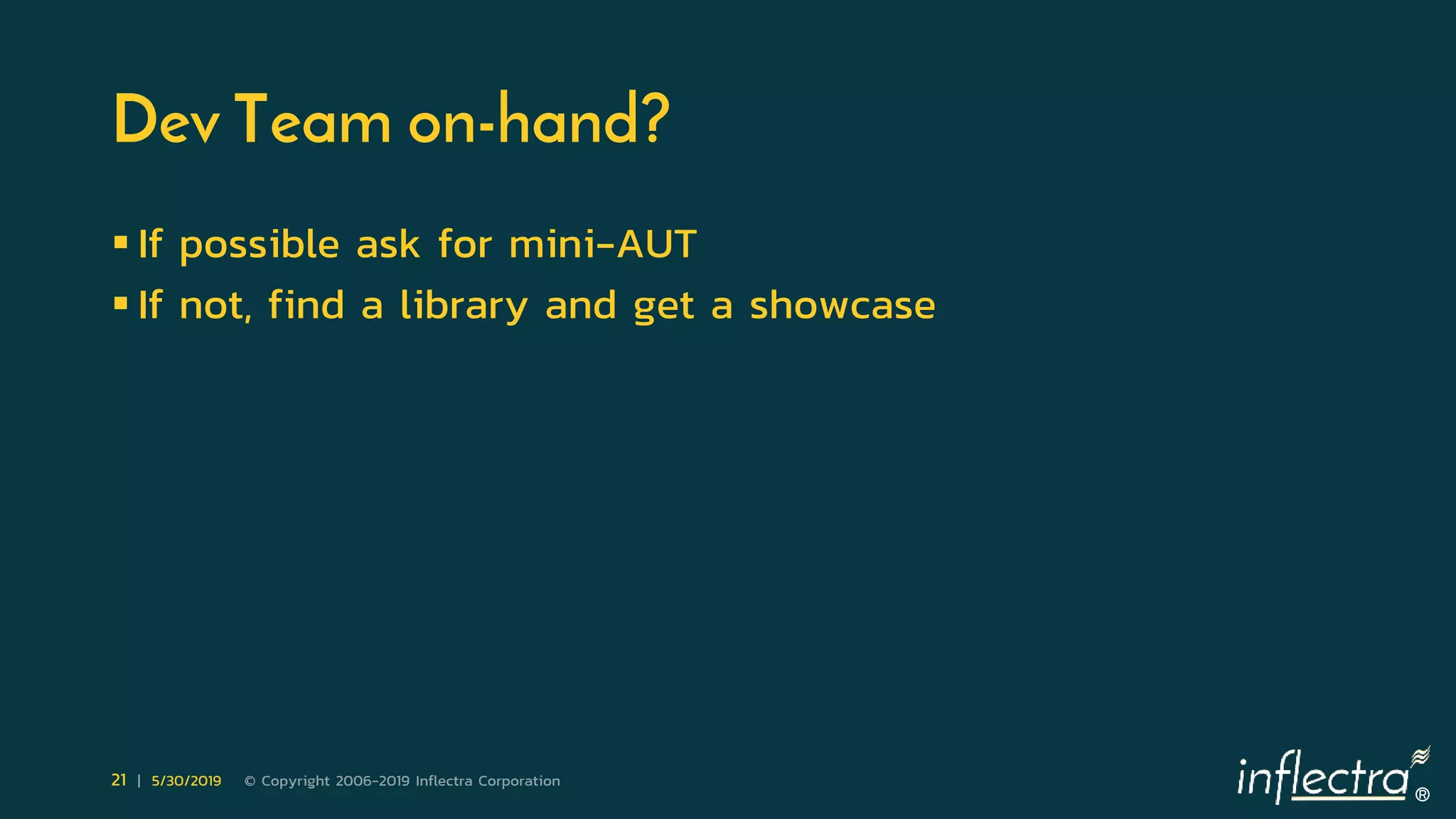 Dev Team on-hand?

▪ If possible ask for mini-AUT
▪ If not, find a library and get a showcase

21 | 5/30/2019 © Copyright 2006-2019 Inflectra Corporation

inflectra®